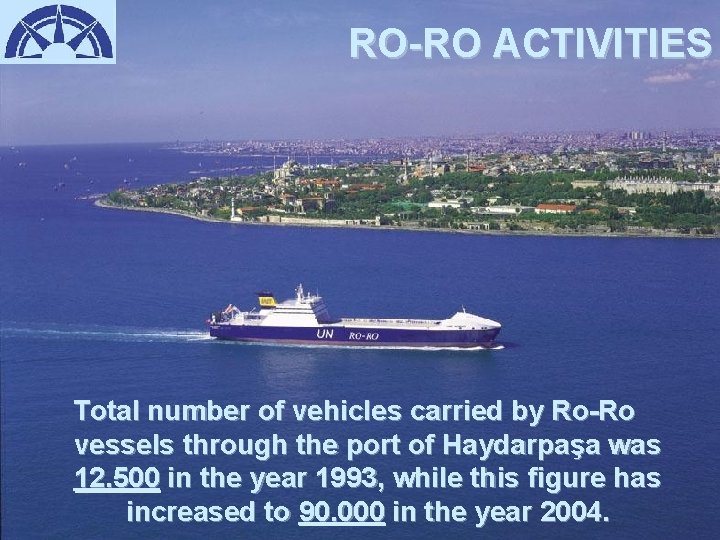 RO-RO ACTIVITIES

UN RO-RO

Total number of vehicles carried by Ro-Ro vessels through the port of Haydarpaşa was 12.500 in the year 1993, while this figure has increased to 90.000 in the year 2004.